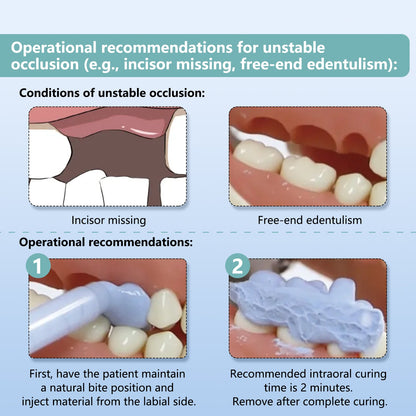 Operational recommendations for unstable occlusion (e.g., incisor missing, free-end edentulism):

Conditions of unstable occlusion:

Incisor missing

Free-end edentulism

Operational recommendations:

1

First, have the patient maintain a natural bite position and inject material from the labial side.

2

Recommended intraoral curing time is 2 minutes. Remove after complete curing.